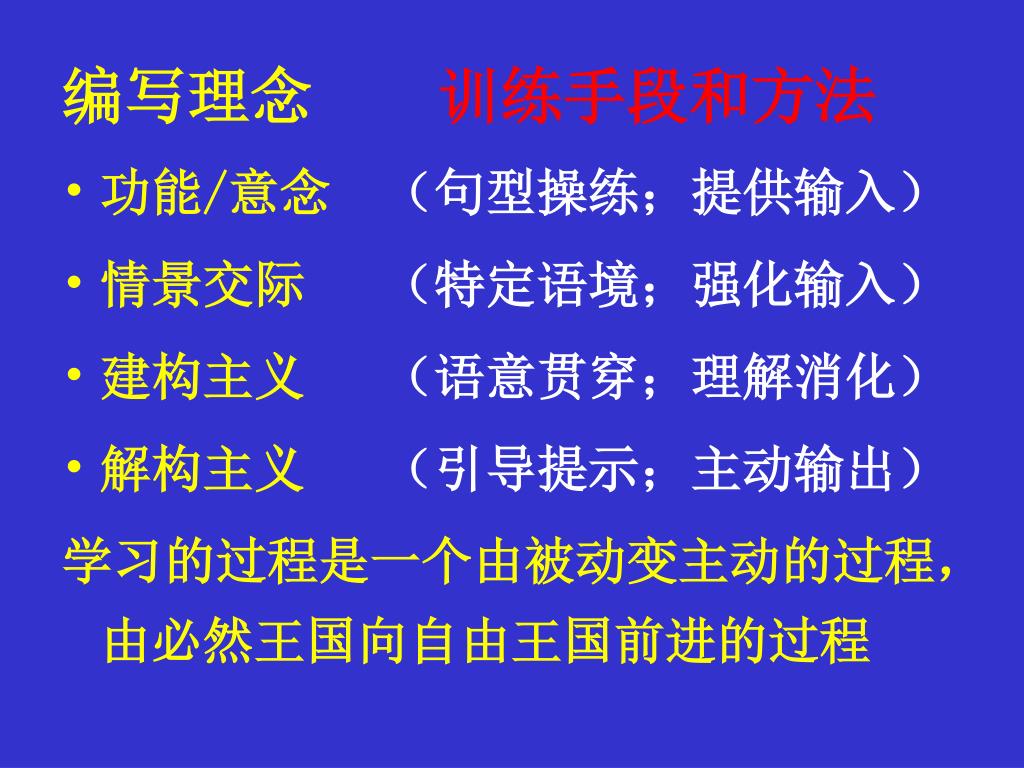 编写理念　　训练手段和方法

• 功能/意念　（句型操练；提供输入）
• 情景交际　（特定语境；强化输入）
• 建构主义　（语意贯穿；理解消化）
• 解构主义　（引导提示；主动输出）

学习的过程是一个由被动变主动的过程，由必然王国向自由王国前进的过程